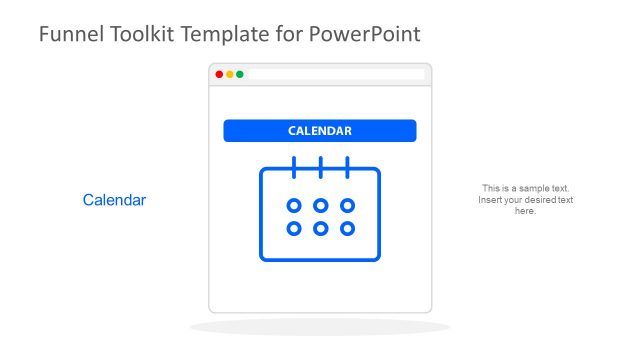 Funnel Toolkit Template for PowerPoint

CALENDAR

Calendar

This is a sample text. Insert your desired text here.